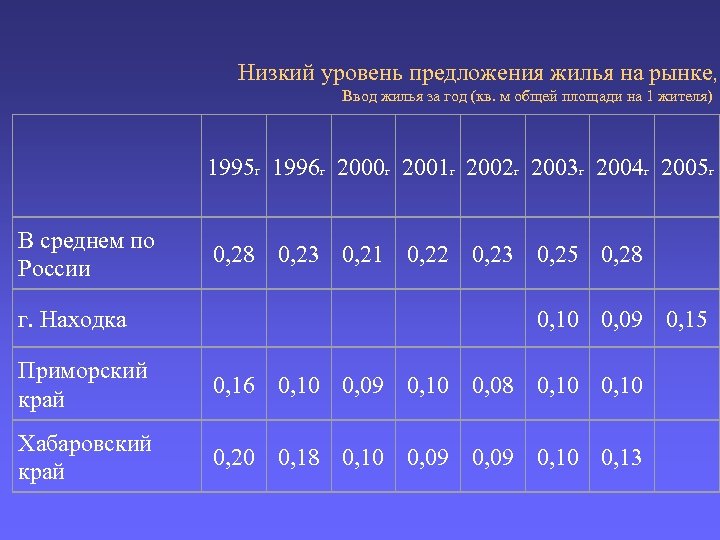 Низкий уровень предложения жилья на рынке,
Ввод жилья за год (кв. м общей площади на 1 жителя)

| | 1995г | 1996г | 2000г | 2001г | 2002г | 2003г | 2004г | 2005г |
|---|---|---|---|---|---|---|---|---|
| В среднем по России | 0,28 | 0,23 | 0,21 | 0,22 | 0,23 | 0,25 | 0,28 | |
| г. Находка | | | | | | 0,10 | 0,09 | 0,15 |
| Приморский край | 0,16 | 0,10 | 0,09 | 0,10 | 0,08 | 0,10 | 0,10 | |
| Хабаровский край | 0,20 | 0,18 | 0,10 | 0,09 | 0,09 | 0,10 | 0,13 | |